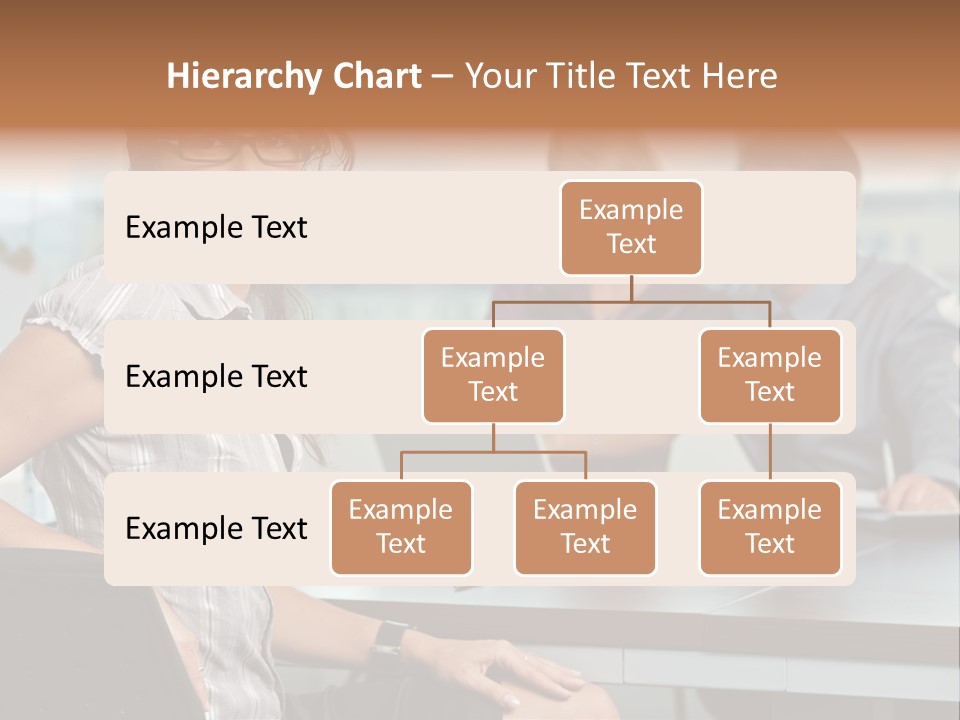 Hierarchy Chart – Your Title Text Here

Example Text

Example Text

Example Text

Example Text

Example Text

Example Text

Example Text

Example Text

Example Text